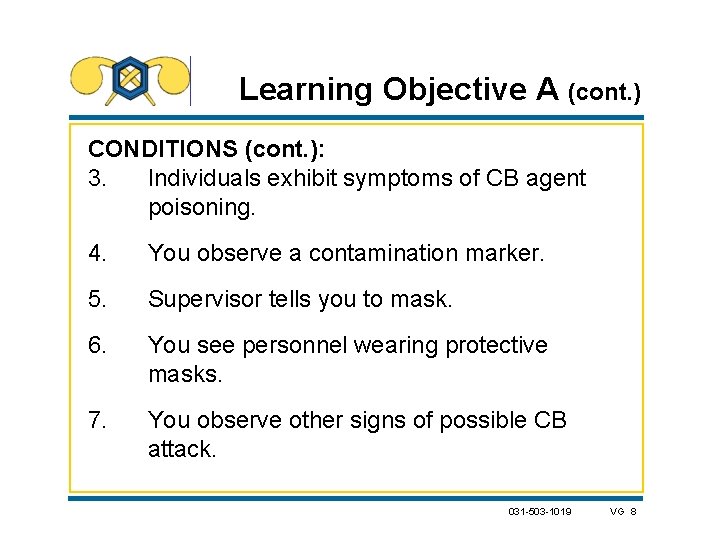 Learning Objective A (cont.)

CONDITIONS (cont.):

3. Individuals exhibit symptoms of CB agent poisoning.

4. You observe a contamination marker.

5. Supervisor tells you to mask.

6. You see personnel wearing protective masks.

7. You observe other signs of possible CB attack.

031-503-1019 VG 8